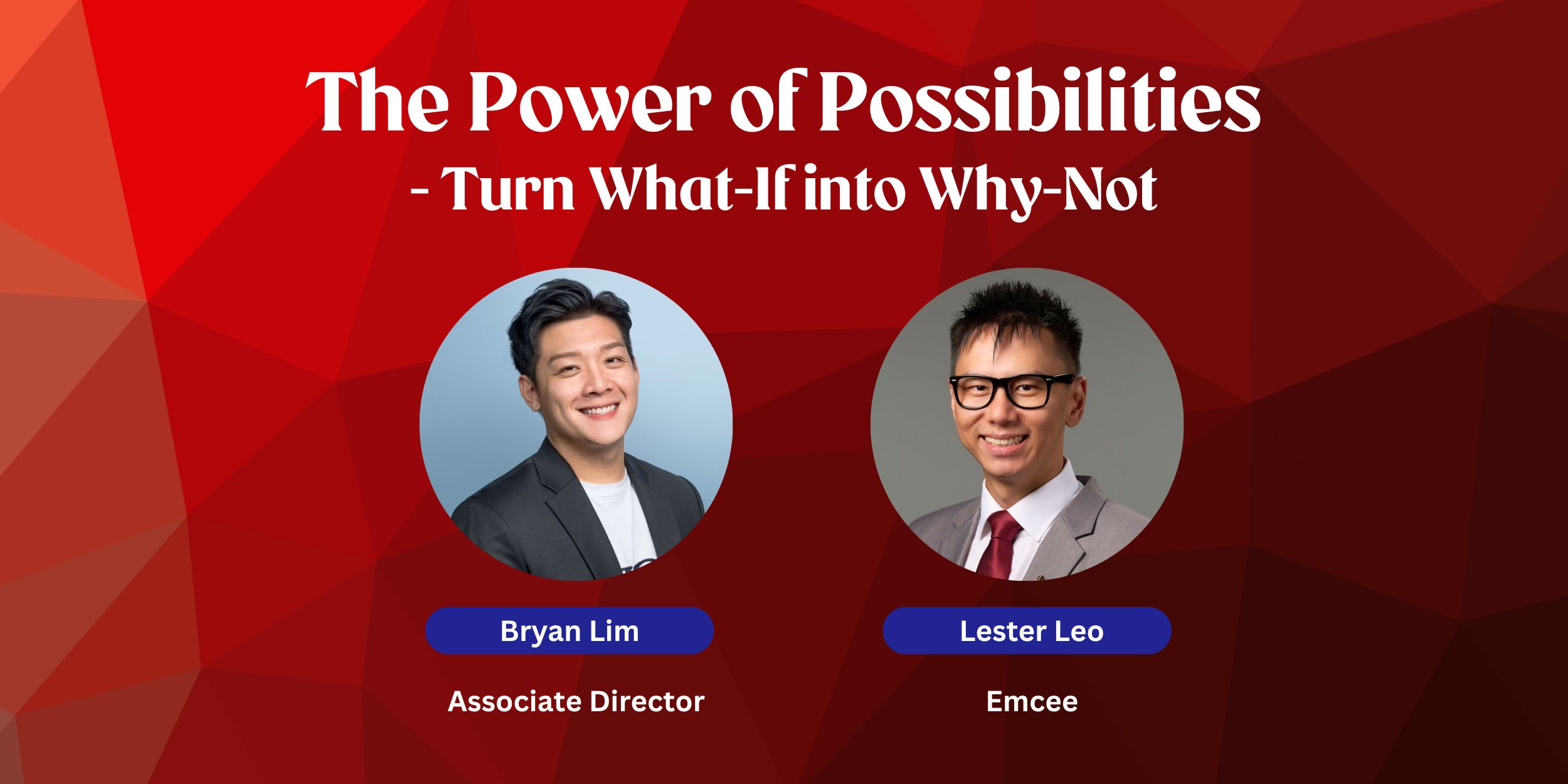 The Power of Possibilities
- Turn What-If into Why-Not

Bryan Lim
Associate Director

Lester Leo
Emcee